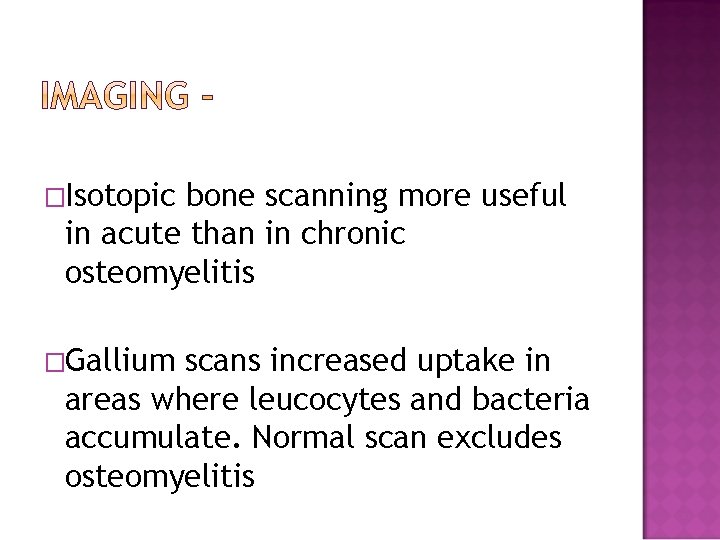 IMAGING -

□Isotopic bone scanning more useful in acute than in chronic osteomyelitis

□Gallium scans increased uptake in areas where leucocytes and bacteria accumulate. Normal scan excludes osteomyelitis